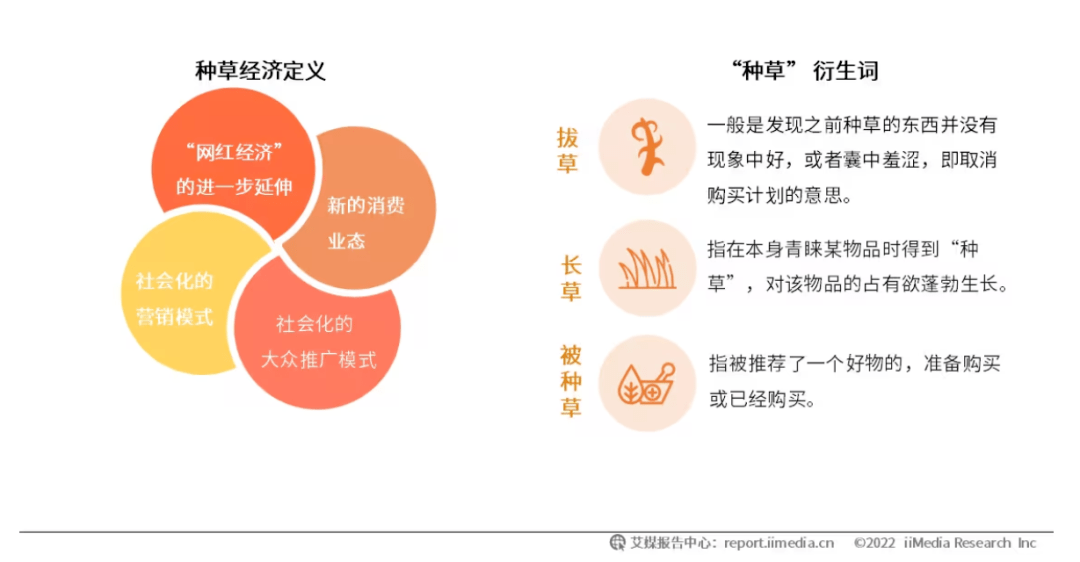 种草经济定义

“网红经济”的进一步延伸

新的消费业态

社会化的营销模式

社会化的大众推广模式

“种草” 衍生词

拔草

一般是发现之前种草的东西并没有现象中好，或者囊中羞涩，即取消购买计划的意思。

长草

指在本身青睐某物品时得到“种草”，对该物品的占有欲蓬勃生长。

被种草

指被推荐了一个好物的，准备购买或已经购买。

艾媒报告中心：report.iimedia.cn ©2022 iiMedia Research Inc